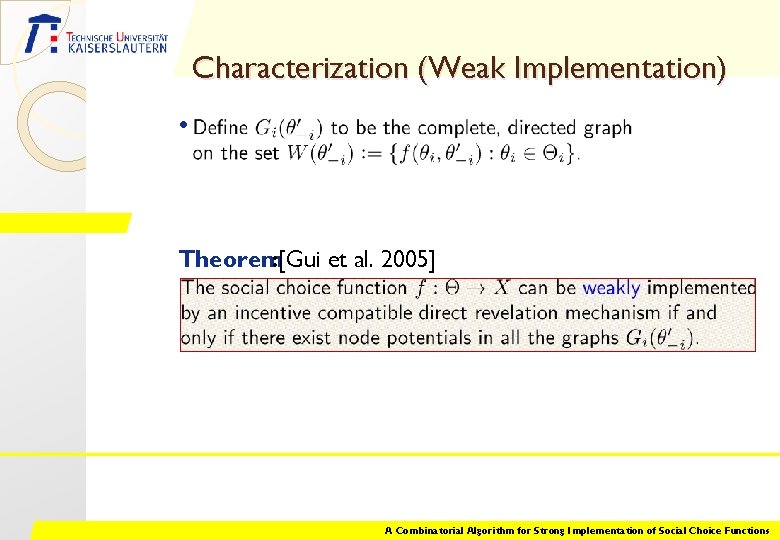 TECHNISCHE UNIVERSITÄT KAISERSLAUTERN

Characterization (Weak Implementation)

• Define $G_i(\theta'_{-i})$ to be the complete, directed graph on the set $W(\theta'_{-i}) := \{f(\theta_i, \theta'_{-i}) : \theta_i \in \Theta_i\}$.

Theorem:[Gui et al. 2005]

The social choice function $f : \Theta \to X$ can be weakly implemented by an incentive compatible direct revelation mechanism if and only if there exist node potentials in all the graphs $G_i(\theta'_{-i})$.

A Combinatorial Algorithm for Strong Implementation of Social Choice Functions